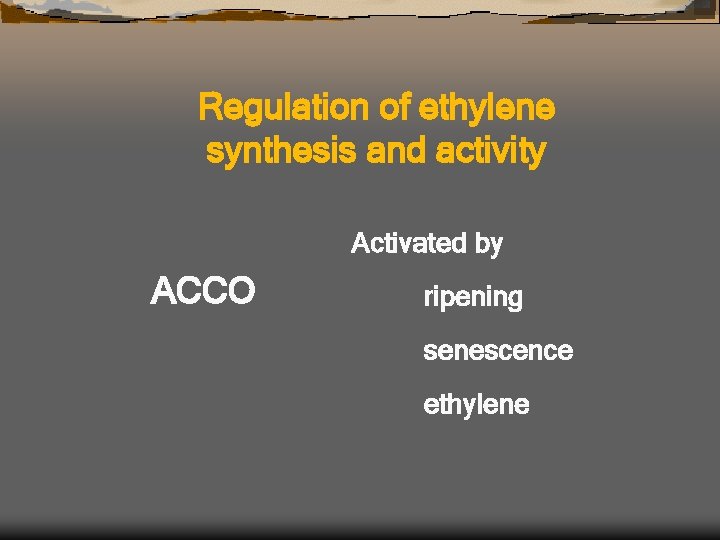 Regulation of ethylene synthesis and activity

ACCO

Activated by

ripening

senescence

ethylene